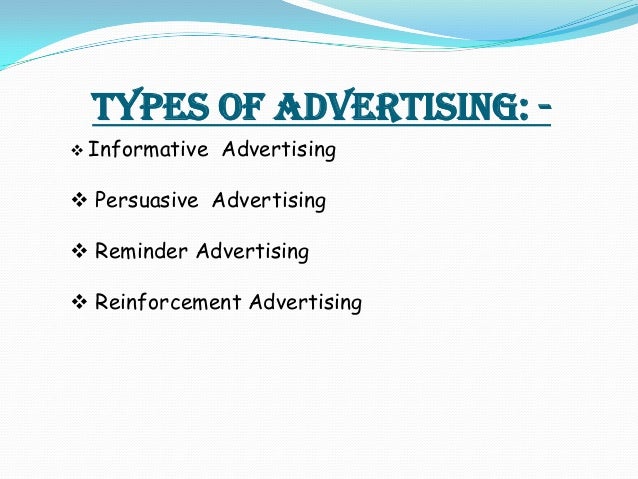 TYPES OF ADVERTISING: -

❖ Informative Advertising

❖ Persuasive Advertising

❖ Reminder Advertising

❖ Reinforcement Advertising